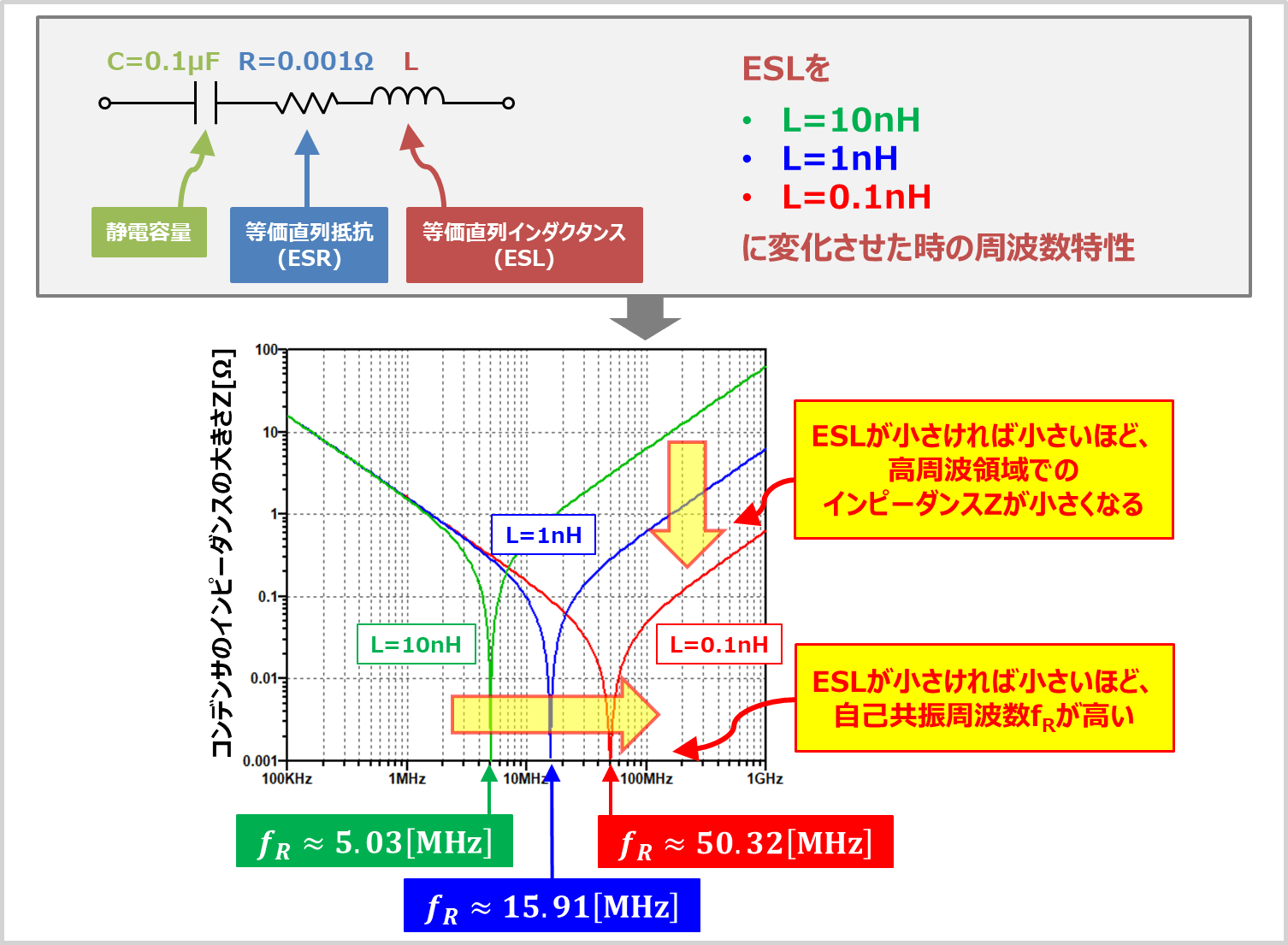 C=0.1μF R=0.001Ω L

静電容量

等価直列抵抗 (ESR)

等価直列インダクタンス (ESL)

ESLを

• L=10nH
• L=1nH
• L=0.1nH

に変化させた時の周波数特性

コンデンサのインピーダンスの大きさZ[Ω]

100
10
1
0.1
0.01
0.001

100KHz 1MHz 10MHz 100MHz 1GHz

L=1nH

L=10nH

L=0.1nH

ESLが小さければ小さいほど、高周波領域でのインピーダンスZが小さくなる

ESLが小さければ小さいほど、自己共振周波数$f_R$が高い

$f_R \approx 5.03[\mathrm{MHz}]$

$f_R \approx 15.91[\mathrm{MHz}]$

$f_R \approx 50.32[\mathrm{MHz}]$